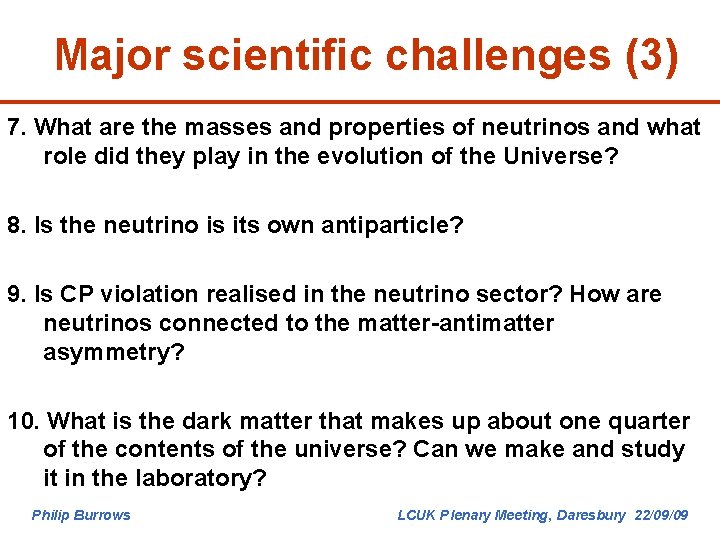 Major scientific challenges (3)

7. What are the masses and properties of neutrinos and what role did they play in the evolution of the Universe?

8. Is the neutrino is its own antiparticle?

9. Is CP violation realised in the neutrino sector? How are neutrinos connected to the matter-antimatter asymmetry?

10. What is the dark matter that makes up about one quarter of the contents of the universe? Can we make and study it in the laboratory?

Philip Burrows

LCUK Plenary Meeting, Daresbury 22/09/09